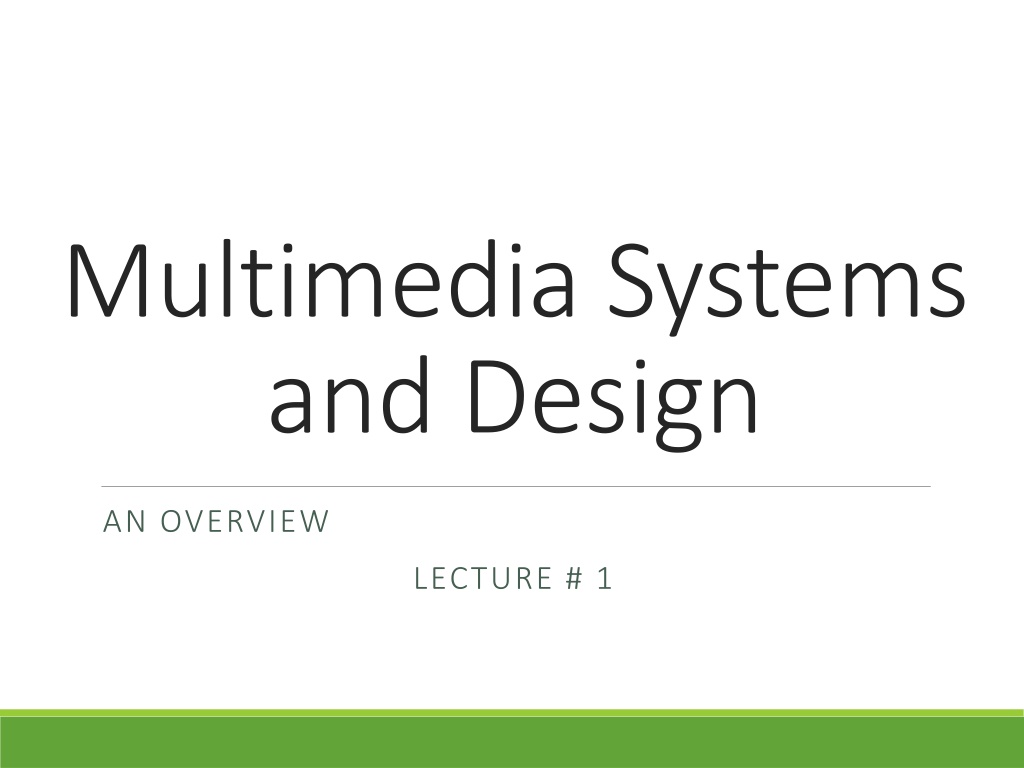 Multimedia Systems and Design

AN OVERVIEW

LECTURE # 1